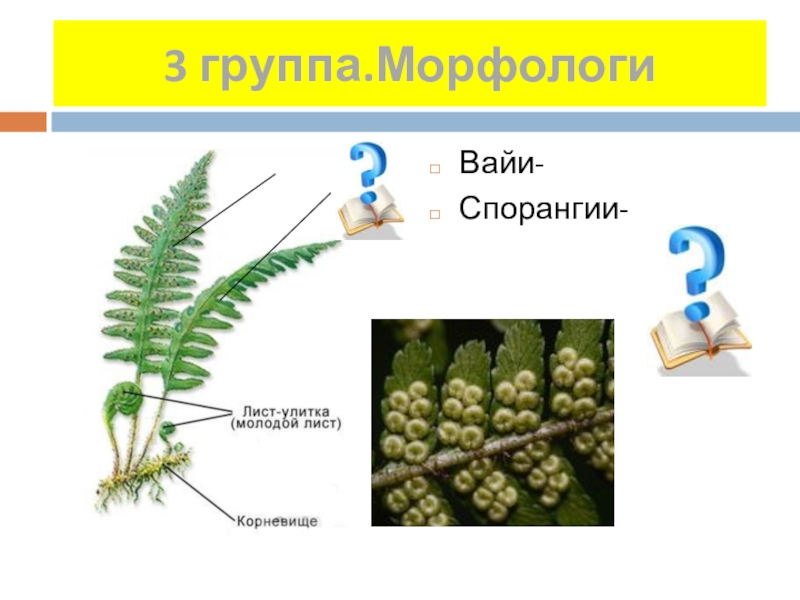 3 группа.Морфологи

Вайи-

Спорангии-

Лист-улитка (молодой лист)

Корневище